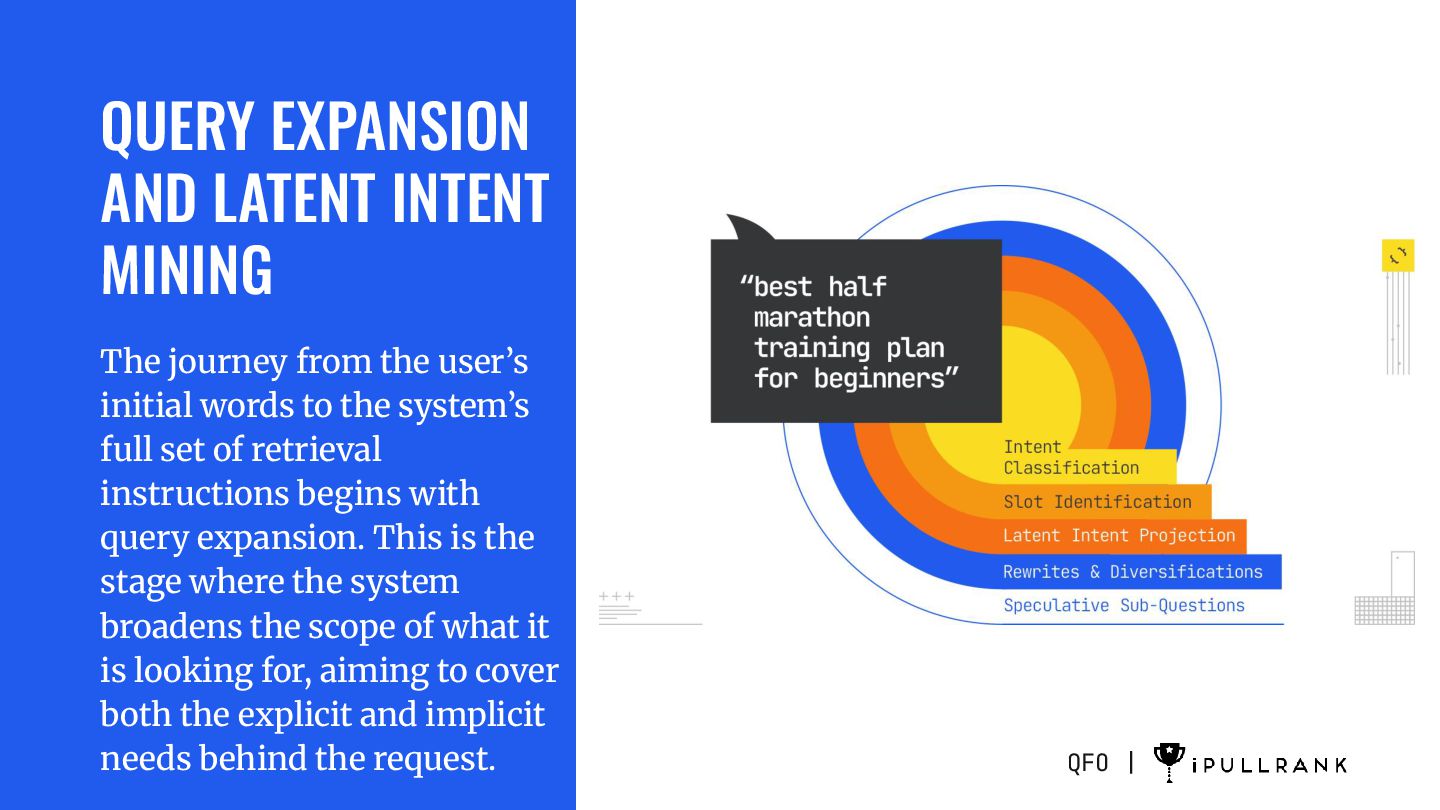 QUERY EXPANSION AND LATENT INTENT MINING

The journey from the user's initial words to the system's full set of retrieval instructions begins with query expansion. This is the stage where the system broadens the scope of what it is looking for, aiming to cover both the explicit and implicit needs behind the request.

"best half marathon training plan for beginners"

Intent Classification

Slot Identification

Latent Intent Projection

Rewrites & Diversifications

Speculative Sub-Questions

+++

QFO | iPULLRANK